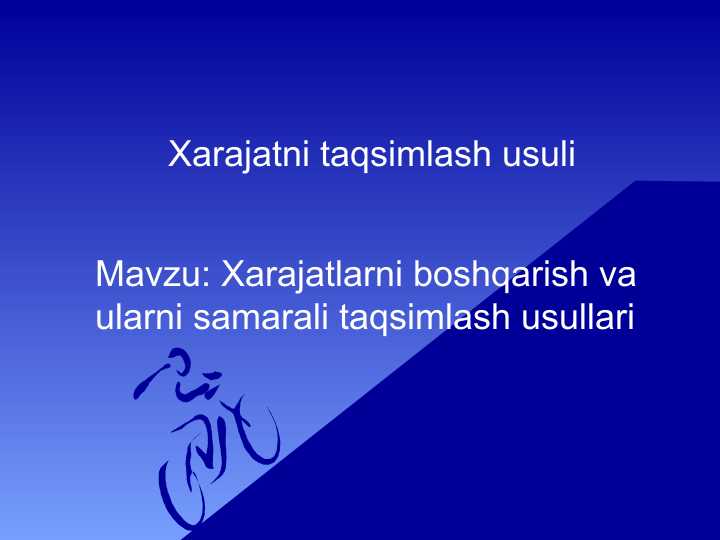 Xarajatni taqsimlash usuli

Mavzu: Xarajatlarni boshqarish va ularni samarali taqsimlash usullari